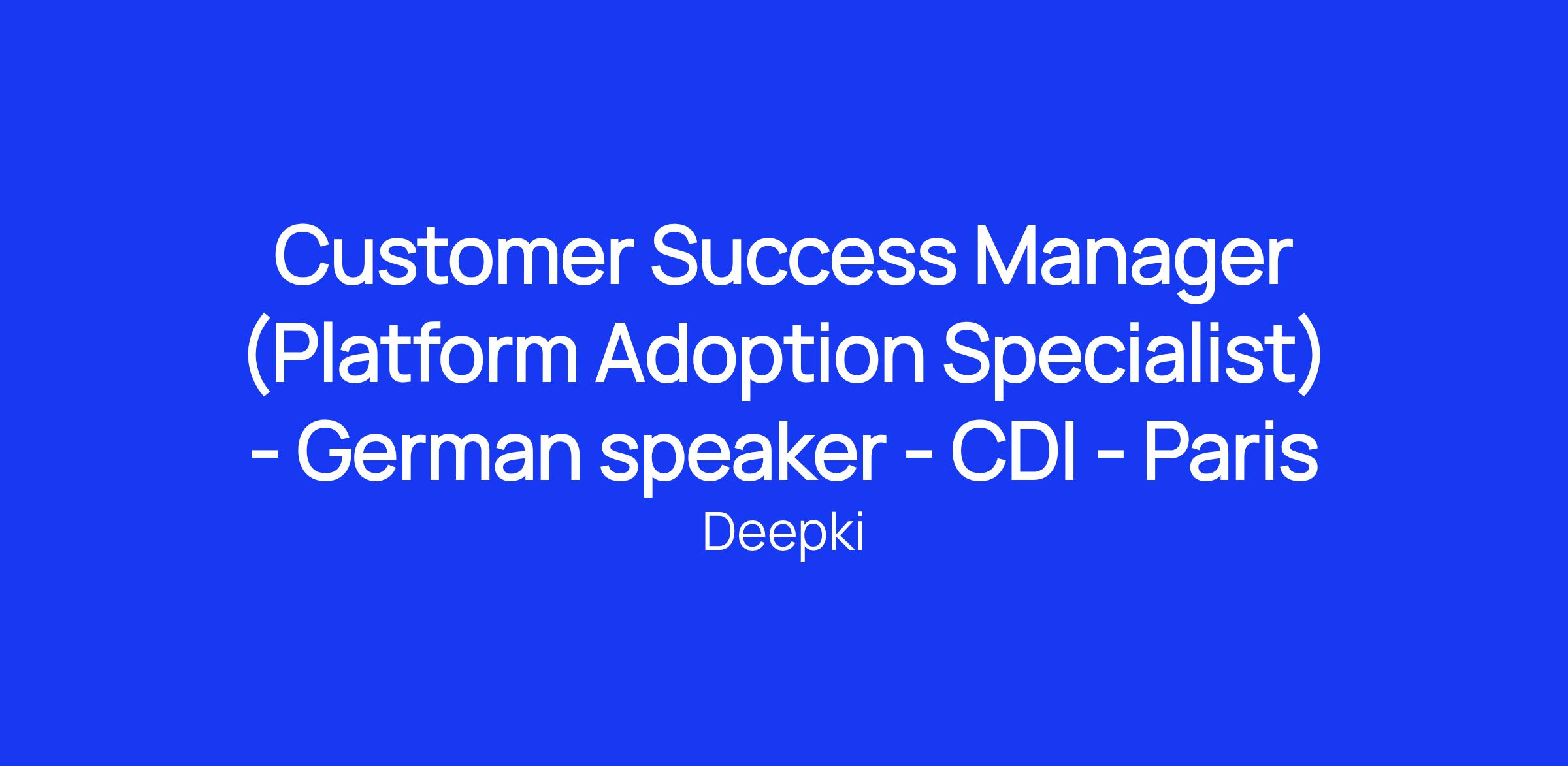 Customer Success Manager (Platform Adoption Specialist) - German speaker - CDI - Paris

Deepki